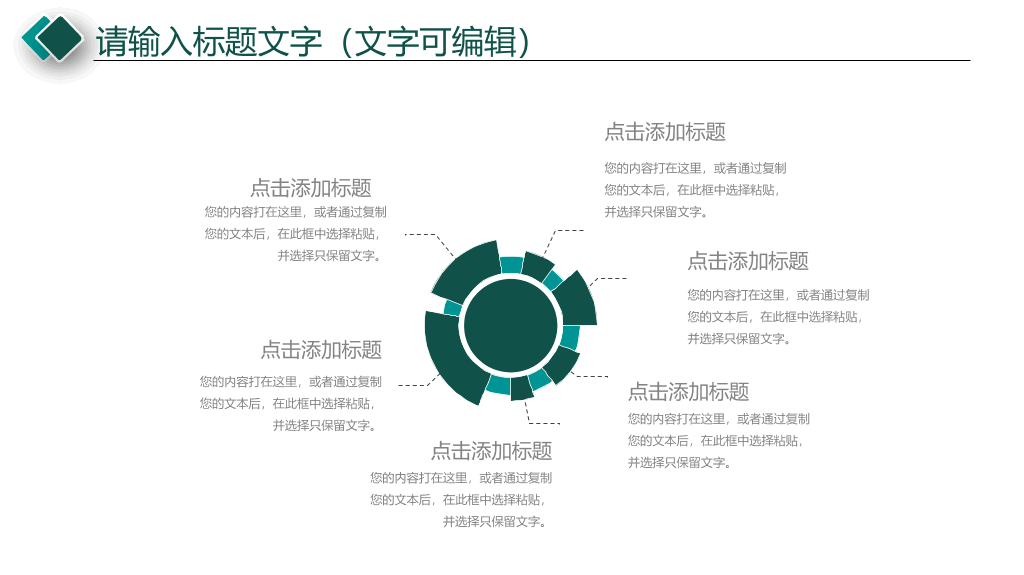 请输入标题文字（文字可编辑）

点击添加标题
您的内容打在这里，或者通过复制您的文本后，在此框中选择粘贴，并选择只保留文字。

点击添加标题
您的内容打在这里，或者通过复制您的文本后，在此框中选择粘贴，并选择只保留文字。

点击添加标题
您的内容打在这里，或者通过复制您的文本后，在此框中选择粘贴，并选择只保留文字。

点击添加标题
您的内容打在这里，或者通过复制您的文本后，在此框中选择粘贴，并选择只保留文字。

点击添加标题
您的内容打在这里，或者通过复制您的文本后，在此框中选择粘贴，并选择只保留文字。

点击添加标题
您的内容打在这里，或者通过复制您的文本后，在此框中选择粘贴，并选择只保留文字。